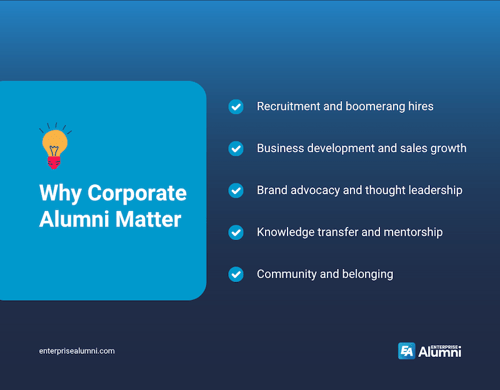 Why Corporate Alumni Matter

Recruitment and boomerang hires

Business development and sales growth

Brand advocacy and thought leadership

Knowledge transfer and mentorship

Community and belonging

enterprisealumni.com

EA ENTERPRISE Alumni